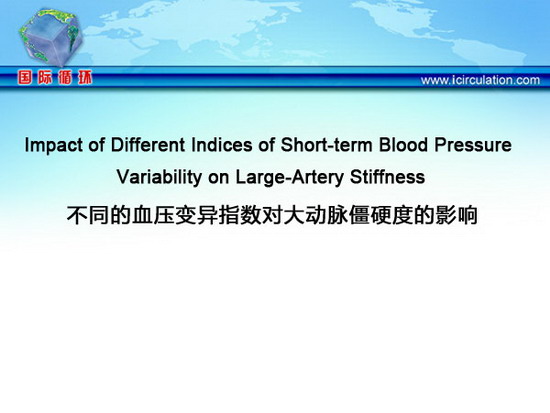 国际循环

www.icirculation.com

Impact of Different Indices of Short-term Blood Pressure Variability on Large-Artery Stiffness

不同的血压变异指数对大动脉僵硬度的影响